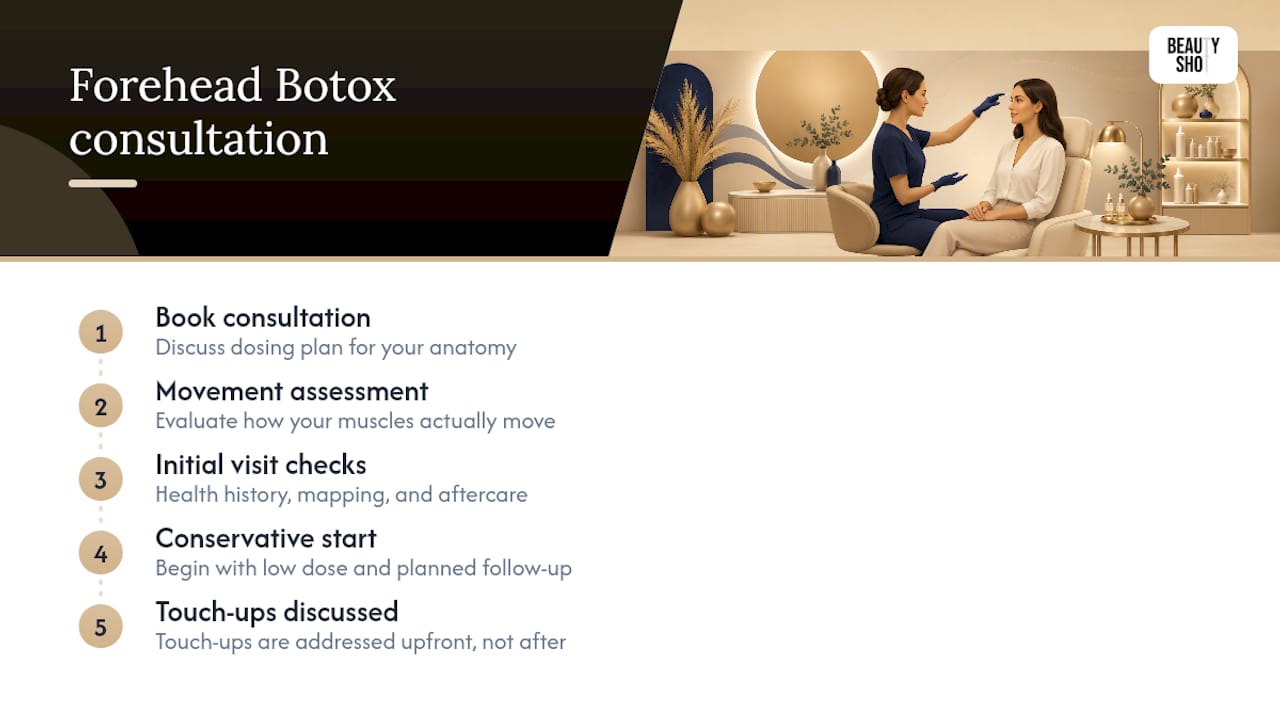 Forehead Botox consultation

BEAUTY SHOT

1
Book consultation
Discuss dosing plan for your anatomy

2
Movement assessment
Evaluate how your muscles actually move

3
Initial visit checks
Health history, mapping, and aftercare

4
Conservative start
Begin with low dose and planned follow-up

5
Touch-ups discussed
Touch-ups are addressed upfront, not after